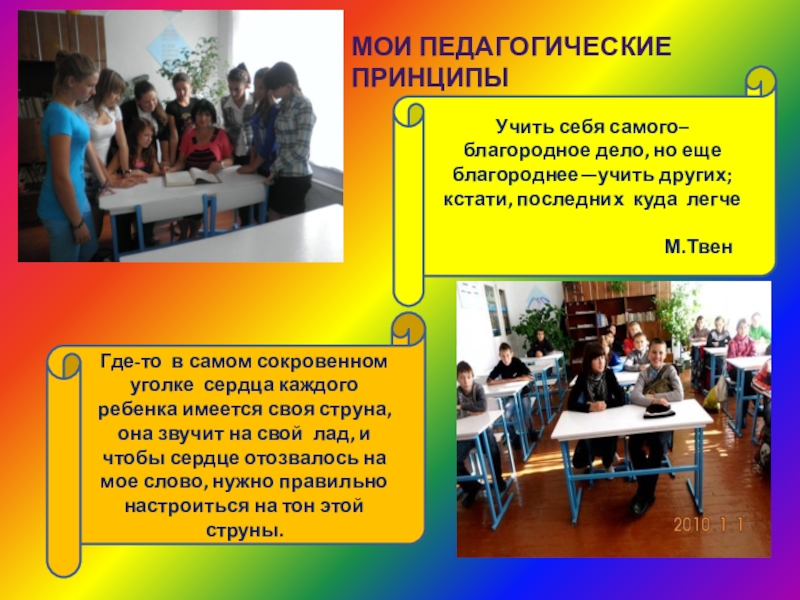 МОИ ПЕДАГОГИЧЕСКИЕ ПРИНЦИПЫ

Учить себя самого– благородное дело, но еще благороднее—учить других; кстати, последних куда легче

М.Твен

Где-то в самом сокровенном уголке сердца каждого ребенка имеется своя струна, она звучит на свой лад, и чтобы сердце отозвалось на мое слово, нужно правильно настроиться на тон этой струны.

2010 1 1